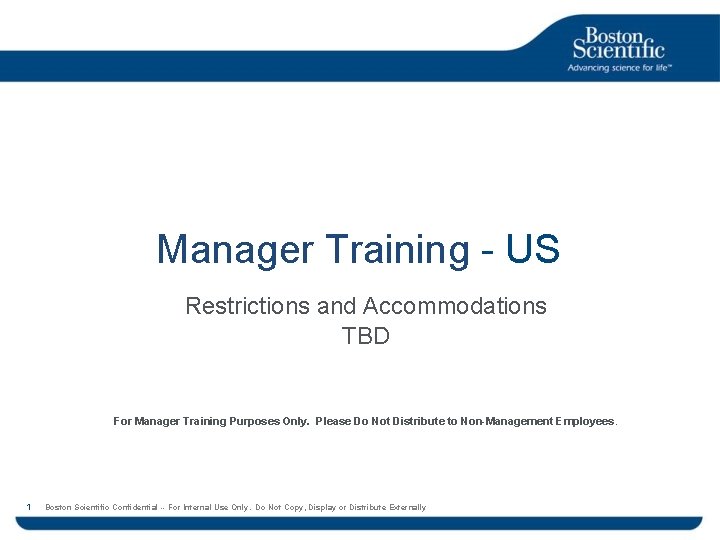 Boston Scientific
Advancing science for life™

Manager Training - US

Restrictions and Accommodations
TBD

For Manager Training Purposes Only. Please Do Not Distribute to Non-Management Employees.

1 Boston Scientific Confidential -- For Internal Use Only. Do Not Copy, Display or Distribute Externally